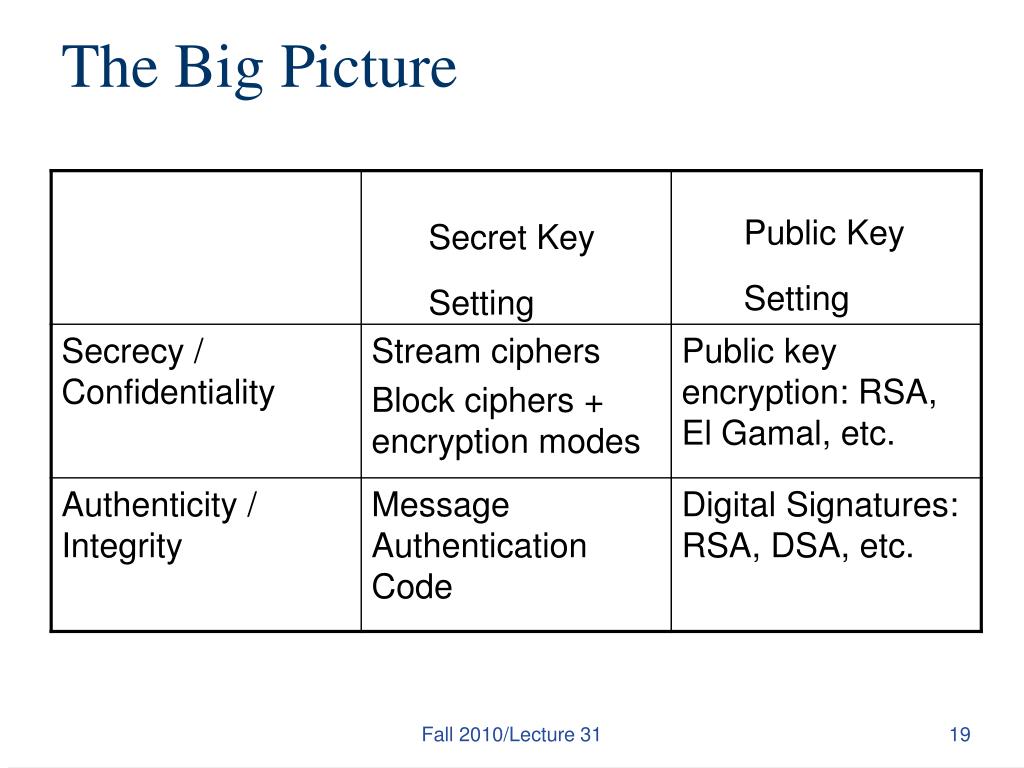 The Big Picture

| | Secret Key Setting | Public Key Setting |
|---|---|---|
| Secrecy / Confidentiality | Stream ciphers Block ciphers + encryption modes | Public key encryption: RSA, El Gamal, etc. |
| Authenticity / Integrity | Message Authentication Code | Digital Signatures: RSA, DSA, etc. |

Fall 2010/Lecture 31

19